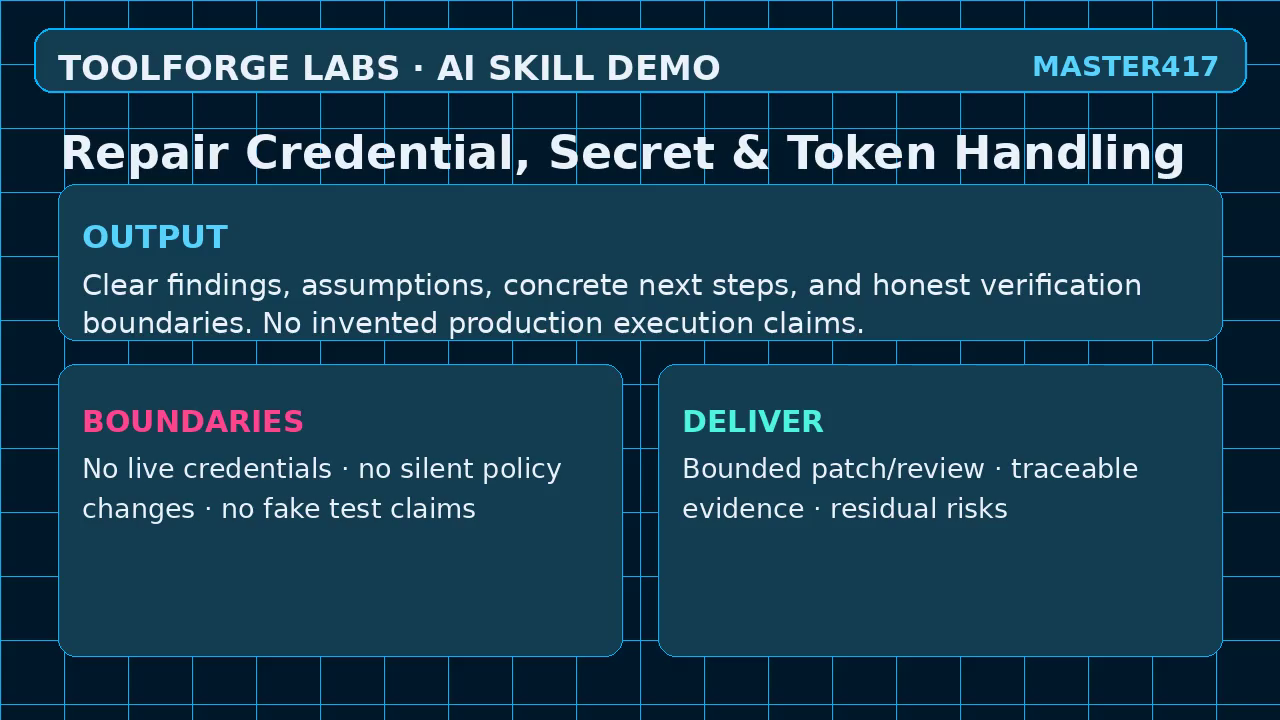 TOOLFORGE LABS · AI SKILL DEMO

MASTER417

Repair Credential, Secret & Token Handling

OUTPUT

Clear findings, assumptions, concrete next steps, and honest verification boundaries. No invented production execution claims.

BOUNDARIES

No live credentials · no silent policy changes · no fake test claims

DELIVER

Bounded patch/review · traceable evidence · residual risks